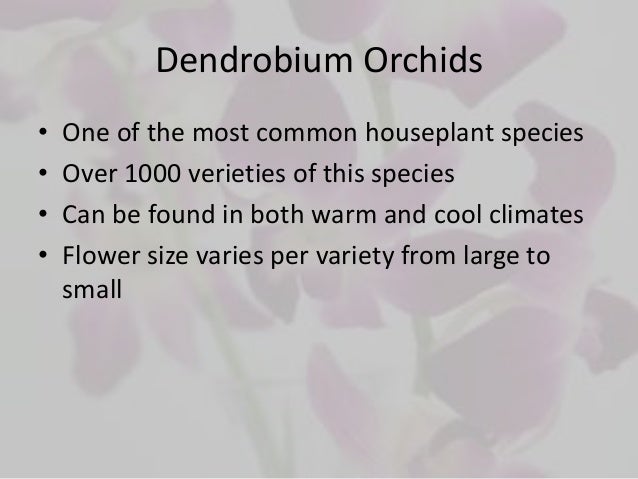 Dendrobium Orchids

• One of the most common houseplant species
• Over 1000 verieties of this species
• Can be found in both warm and cool climates
• Flower size varies per variety from large to small